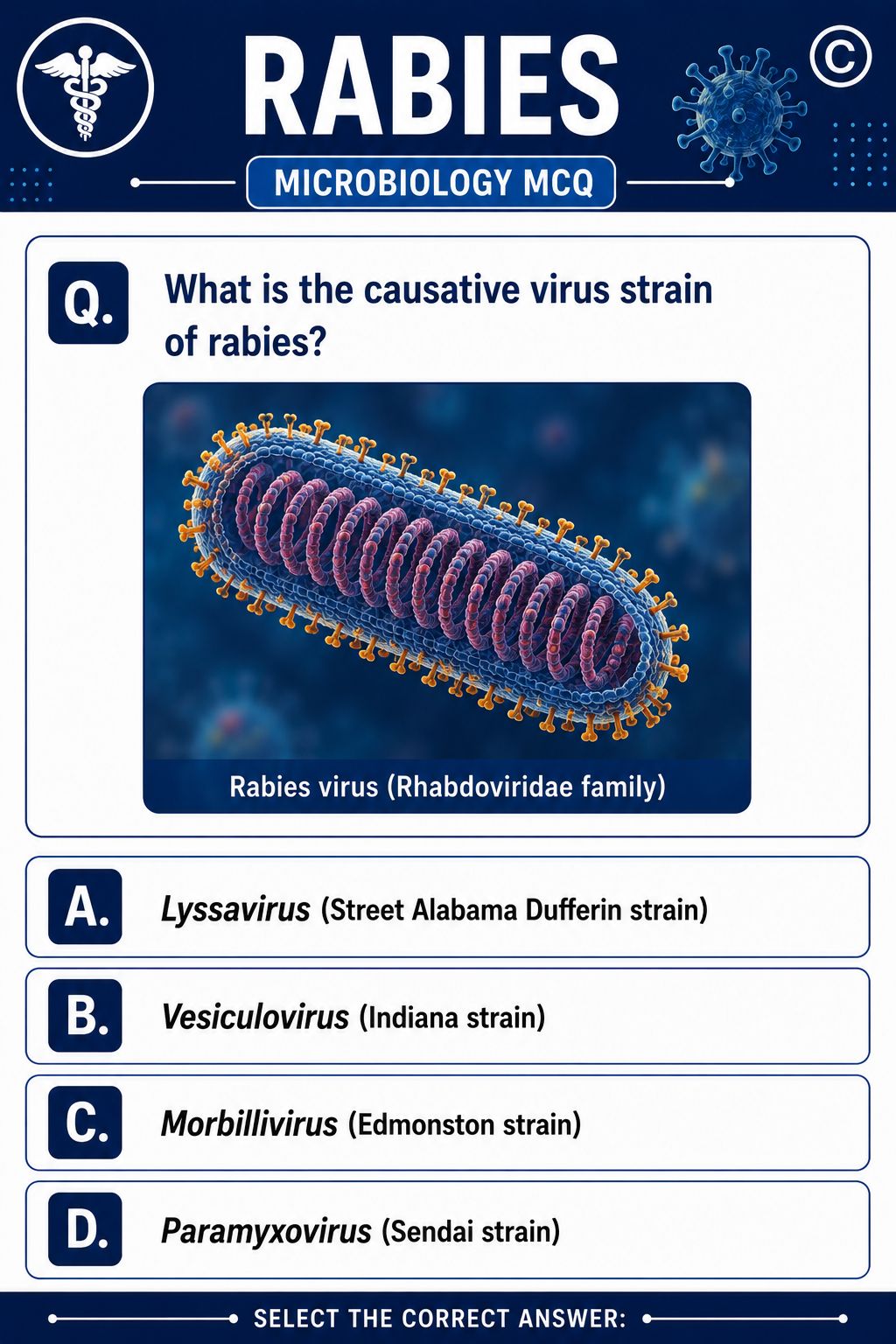 RABIES

©

MICROBIOLOGY MCQ

Q. What is the causative virus strain of rabies?

Rabies virus (Rhabdoviridae family)

A. Lyssavirus (Street Alabama Dufferin strain)

B. Vesiculovirus (Indiana strain)

C. Morbillivirus (Edmonston strain)

D. Paramyxovirus (Sendai strain)

SELECT THE CORRECT ANSWER: